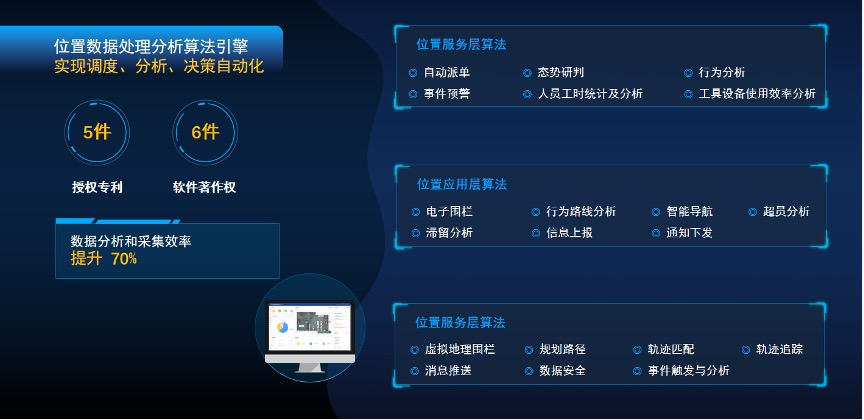 位置数据处理分析算法引擎
实现调度、分析、决策自动化

5件
授权专利

6件
软件著作权

数据分析和采集效率
提升 70%

位置服务层算法
自动派单
态势研判
行为分析
事件预警
人员工时统计及分析
工具设备使用效率分析

位置应用层算法
电子围栏
行为路线分析
智能导航
超员分析
滞留分析
信息上报
通知下发

位置服务层算法
虚拟地理围栏
规划路径
轨迹匹配
轨迹追踪
消息推送
数据安全
事件触发与分析